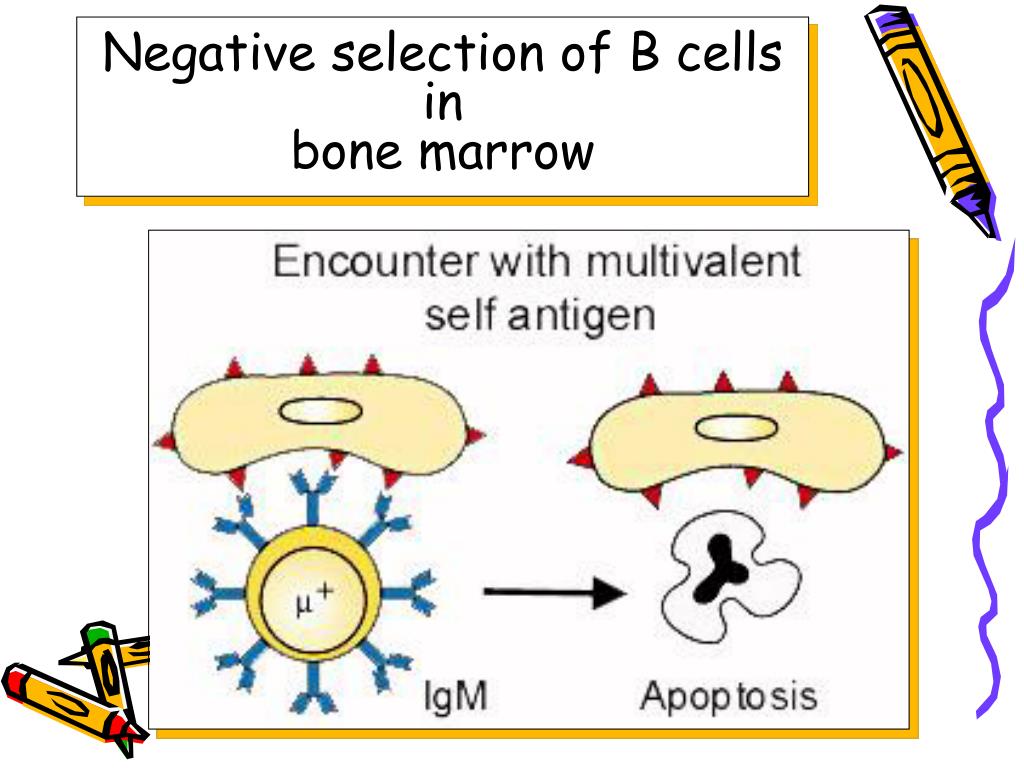 Negative selection of B cells in bone marrow

Encounter with multivalent self antigen

$\mu^+$

IgM

Apoptosis